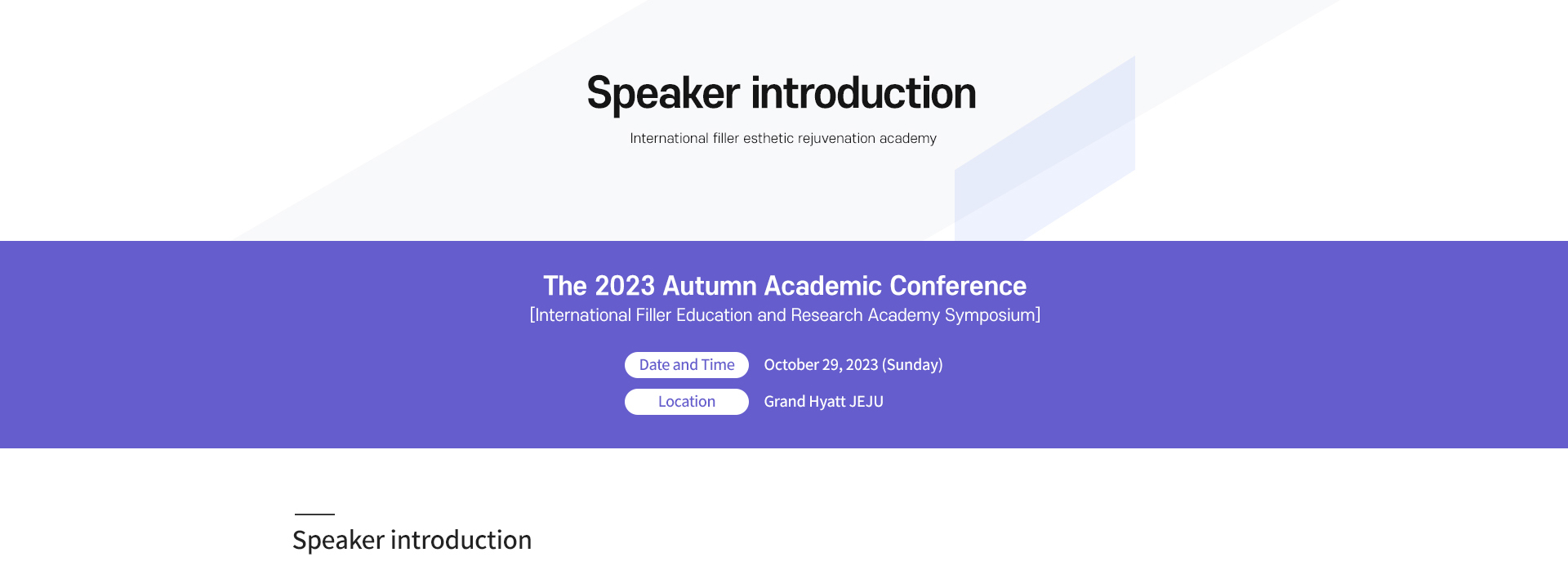 Speaker introduction

International filler esthetic rejuvenation academy

The 2023 Autumn Academic Conference

[International Filler Education and Research Academy Symposium]

Date and Time October 29, 2023 (Sunday)

Location Grand Hyatt JEJU

Speaker introduction